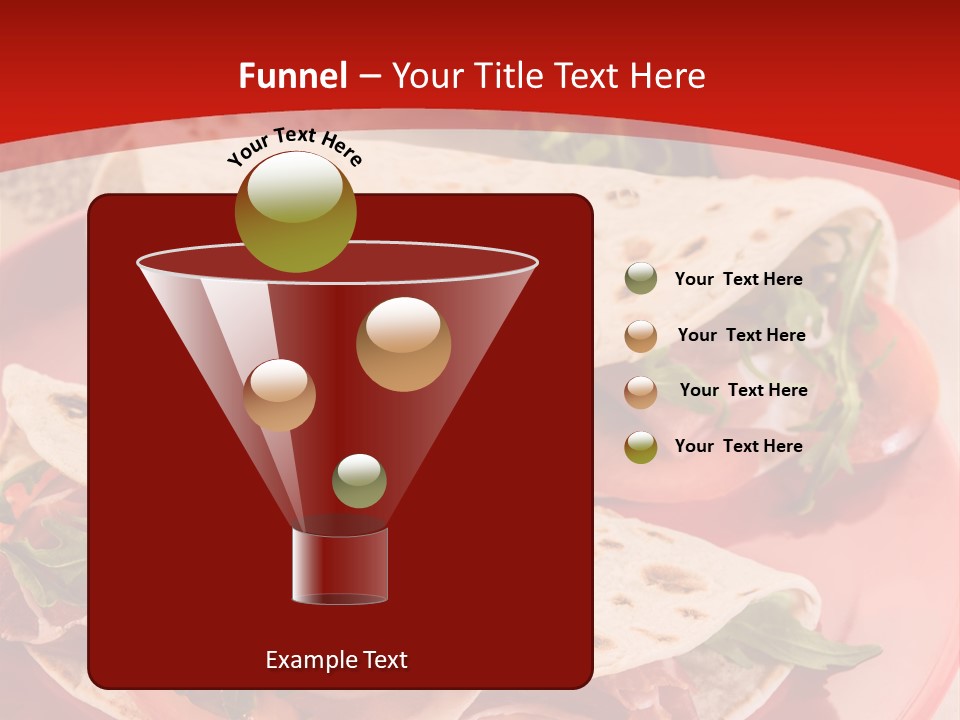 Funnel – Your Title Text Here

Your Text Here

Your Text Here

Your Text Here

Your Text Here

Your Text Here

Example Text